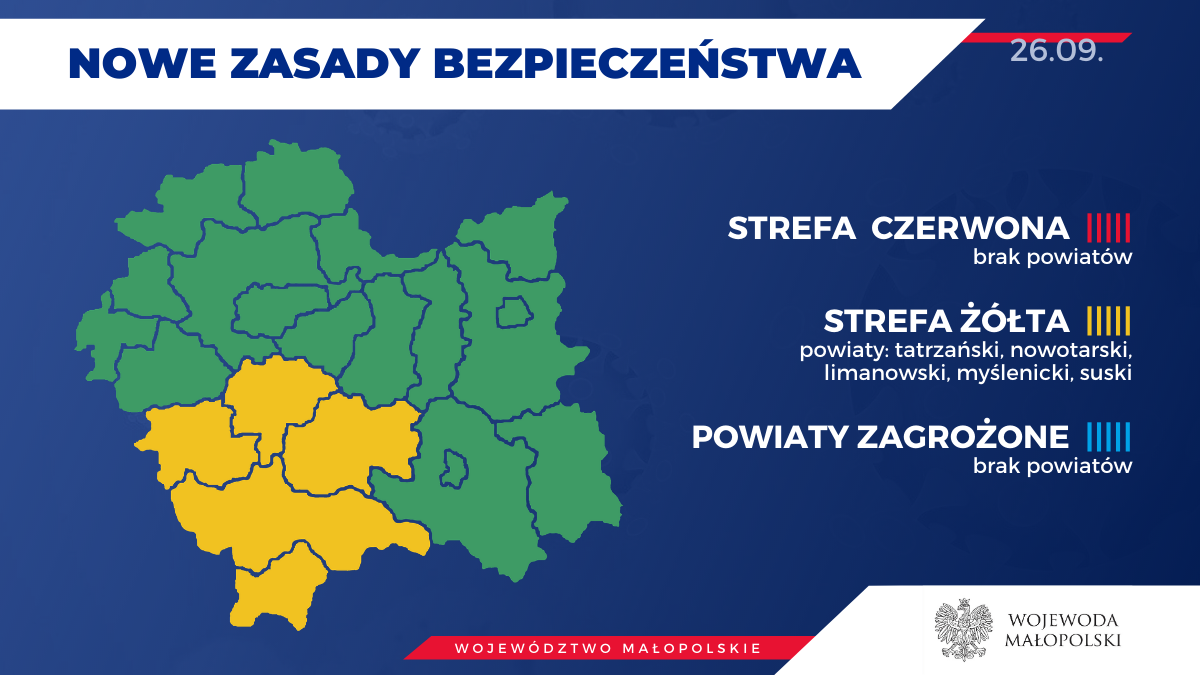 NOWE ZASADY BEZPIECZEŃSTWA

26.09.

STREFA CZERWONA
brak powiatów

STREFA ŻÓŁTA
powiaty: tatrzański, nowotarski, limanowski, myślenicki, suski

POWIATY ZAGROŻONE
brak powiatów

WOJEWÓDZTWO MAŁOPOLSKIE

WOJEWODA MAŁOPOLSKI